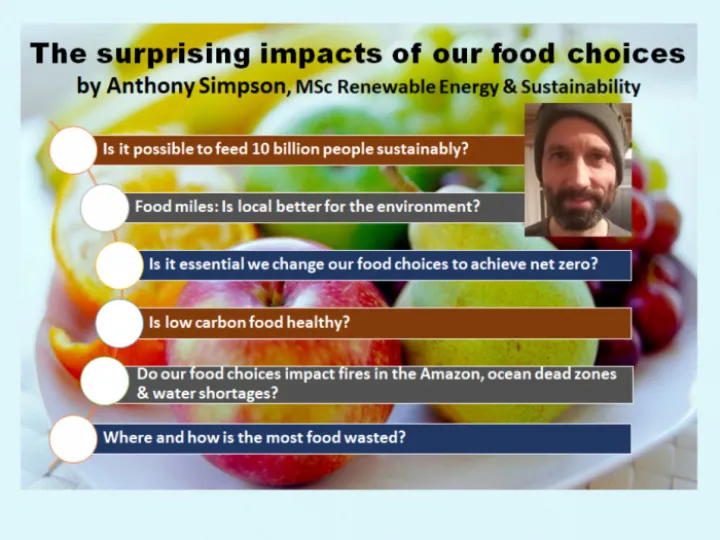 The surprising impacts of our food choices

by Anthony Simpson, MSc Renewable Energy & Sustainability

Is it possible to feed 10 billion people sustainably?

Food miles: Is local better for the environment?

Is it essential we change our food choices to achieve net zero?

Is low carbon food healthy?

Do our food choices impact fires in the Amazon, ocean dead zones & water shortages?

Where and how is the most food wasted?